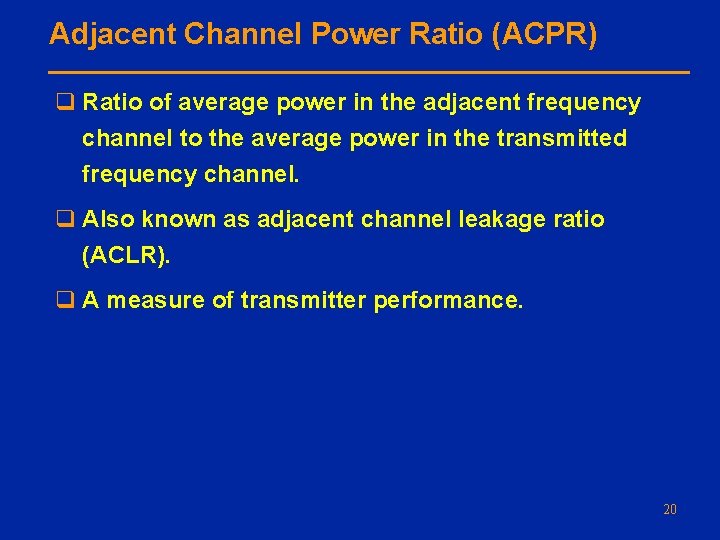 Adjacent Channel Power Ratio (ACPR)

❑ Ratio of average power in the adjacent frequency channel to the average power in the transmitted frequency channel.

❑ Also known as adjacent channel leakage ratio (ACLR).

❑ A measure of transmitter performance.

20